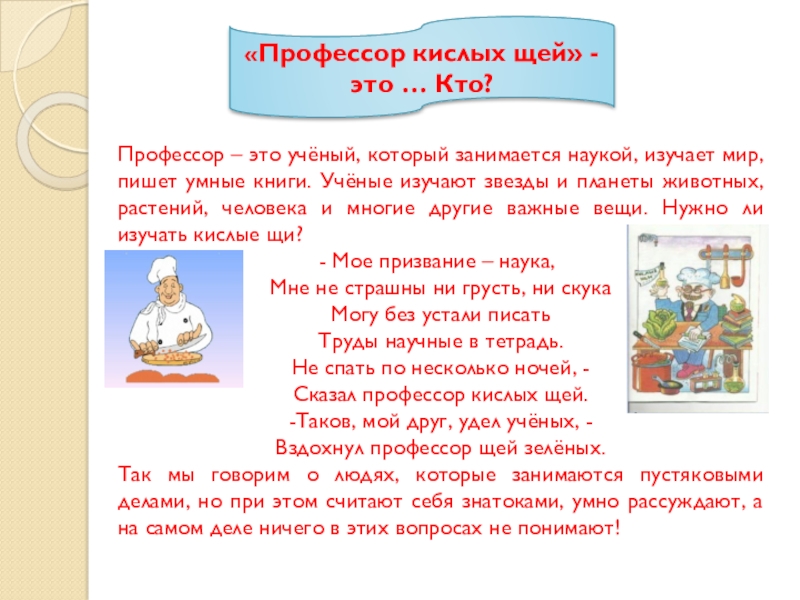 «Профессор кислых щей» - это … Кто?

Профессор – это учёный, который занимается наукой, изучает мир, пишет умные книги. Учёные изучают звезды и планеты животных, растений, человека и многие другие важные вещи. Нужно ли изучать кислые щи?

- Мое призвание – наука,
Мне не страшны ни грусть, ни скука
Могу без устали писать
Труды научные в тетрадь.
Не спать по несколько ночей, -
Сказал профессор кислых щей.
-Таков, мой друг, удел учёных, -
Вздохнул профессор щей зелёных.

Так мы говорим о людях, которые занимаются пустяковыми делами, но при этом считают себя знатоками, умно рассуждают, а на самом деле ничего в этих вопросах не понимают!